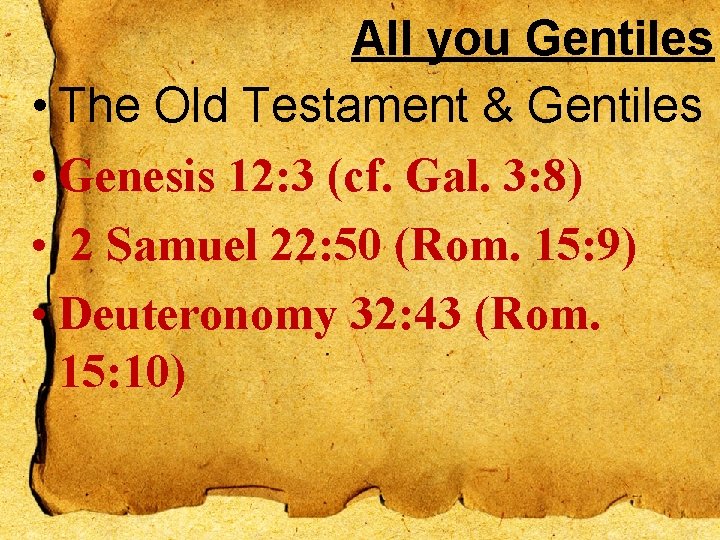 All you Gentiles

• The Old Testament & Gentiles

• Genesis 12:3 (cf. Gal. 3:8)

• 2 Samuel 22:50 (Rom. 15:9)

• Deuteronomy 32:43 (Rom. 15:10)